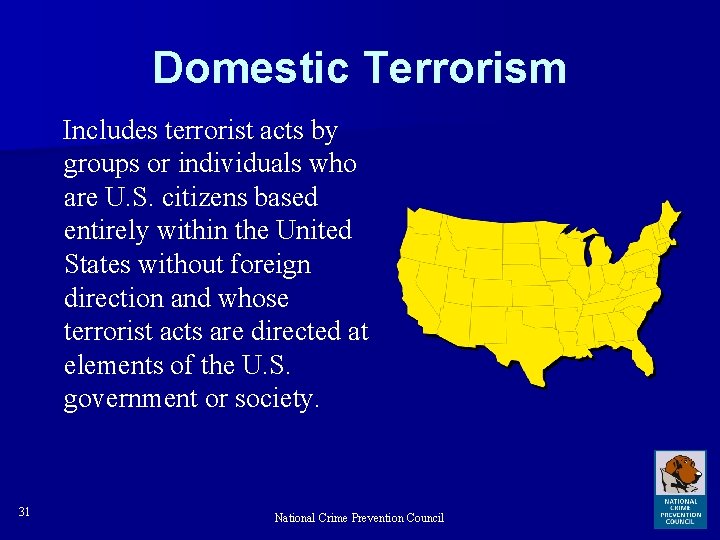 Domestic Terrorism

Includes terrorist acts by groups or individuals who are U.S. citizens based entirely within the United States without foreign direction and whose terrorist acts are directed at elements of the U.S. government or society.

31

National Crime Prevention Council

NATIONAL CRIME PREVENTION COUNCIL